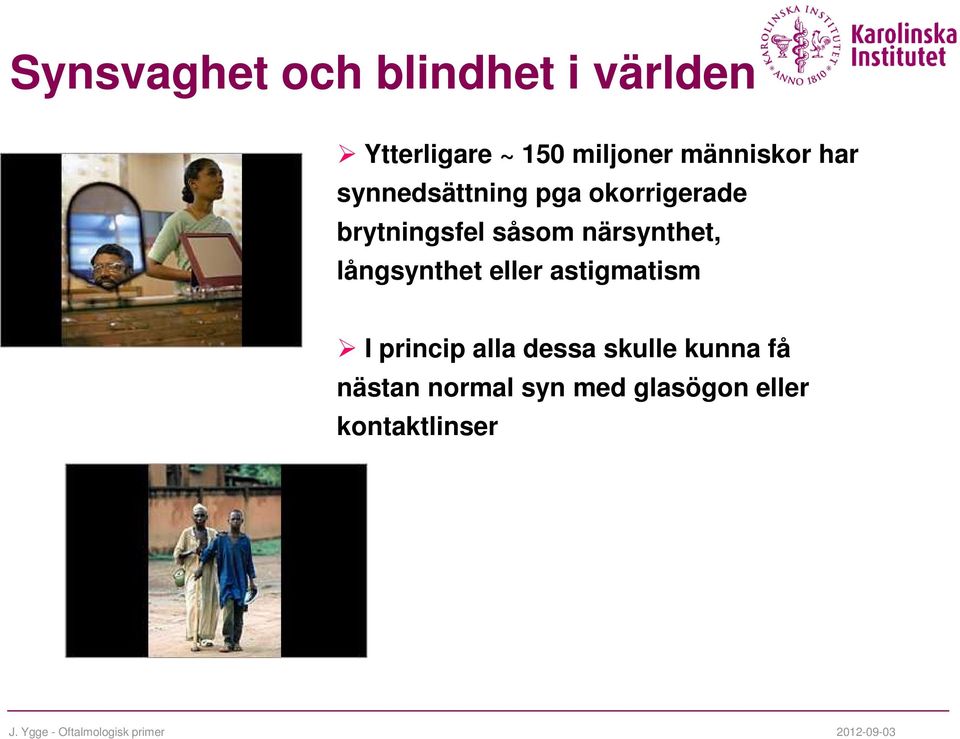 Synsvaghet och blindhet i världen

KAROLINSKA INSTITUTET ANNO 1810

Karolinska Institutet

➢ Ytterligare ~ 150 miljoner människor har synnedsättning pga okorrigerade brytningsfel såsom närsynthet, långsynthet eller astigmatism

➢ I princip alla dessa skulle kunna få nästan normal syn med glasögon eller kontaktlinser

J. Ygge - Oftalmologisk primer

2012-09-03